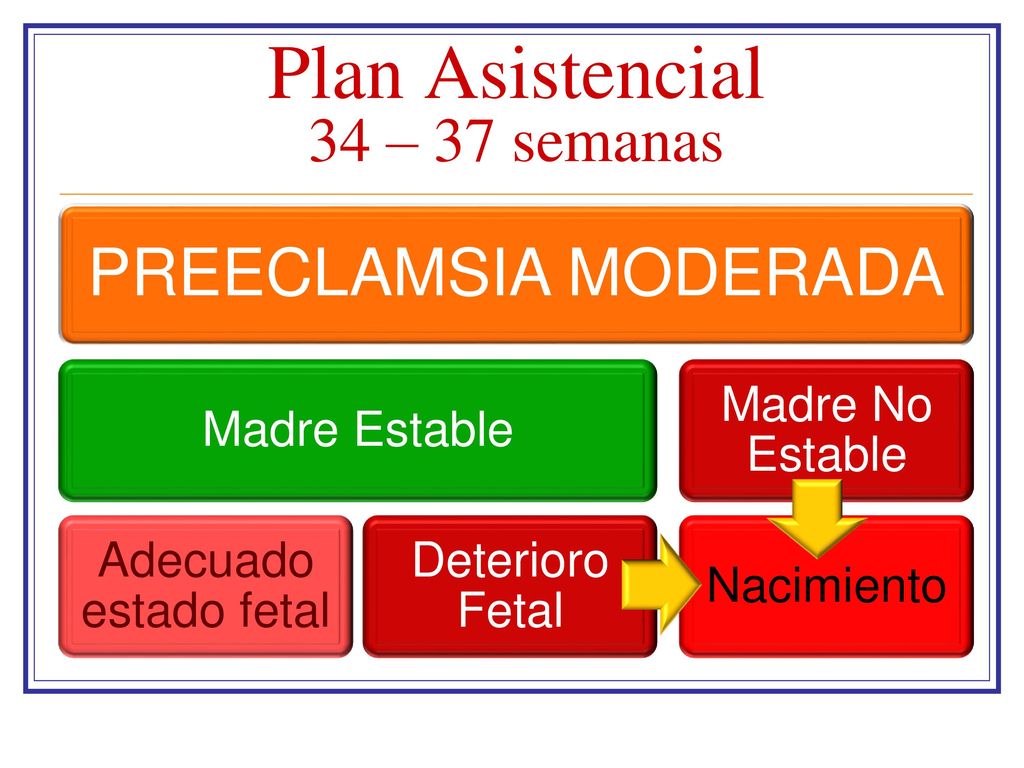 Plan Asistencial
34 – 37 semanas

PREECLAMSIA MODERADA

Madre Estable

Madre No Estable

Adecuado estado fetal

Deterioro Fetal

Nacimiento